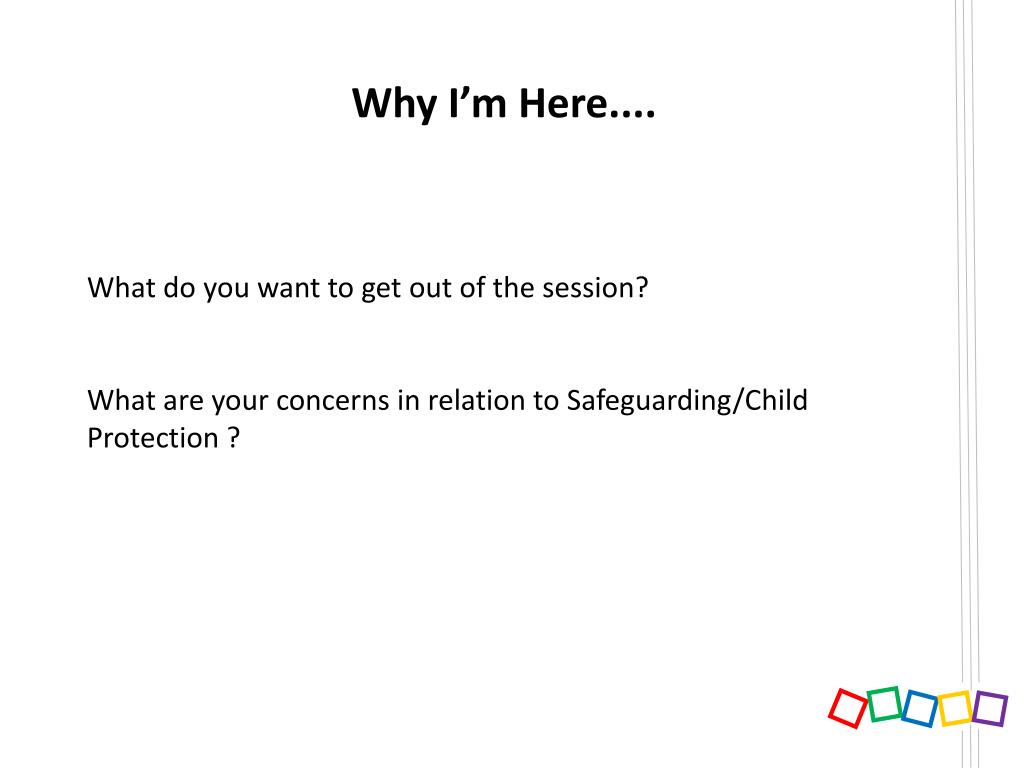 Why I’m Here....

What do you want to get out of the session?

What are your concerns in relation to Safeguarding/Child Protection ?